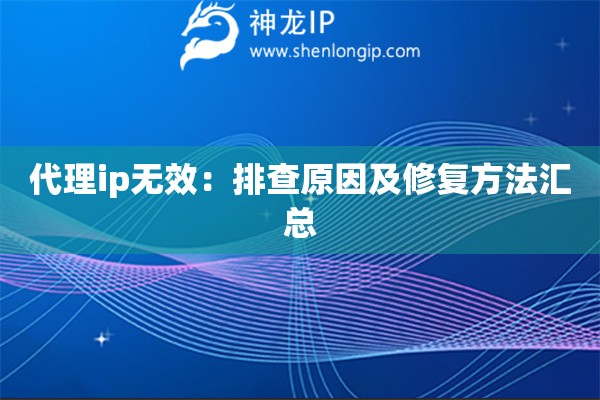 神龙IP
www.shenlongip.com

代理ip无效：排查原因及修复方法汇总